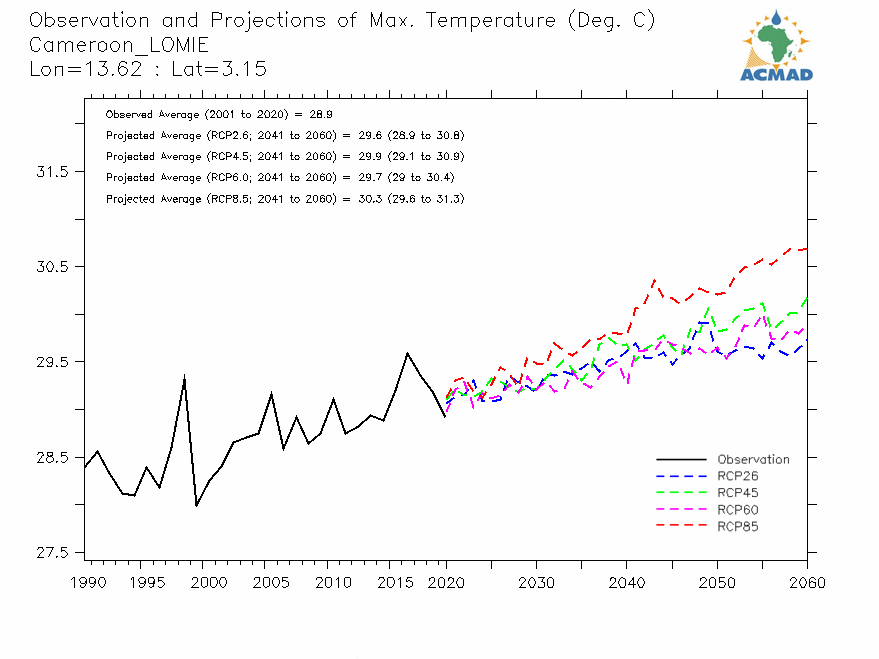 Observation and Projections of Max. Temperature (Deg. C)
Cameroon_LOMIE
Lon=13.62 : Lat=3.15

ACMAD

Observed Average (2001 to 2020) = 28.9
Projected Average (RCP2.6; 2041 to 2060) = 29.6 (28.9 to 30.8)
Projected Average (RCP4.5; 2041 to 2060) = 29.9 (29.1 to 30.9)
Projected Average (RCP6.0; 2041 to 2060) = 29.7 (29 to 30.4)
Projected Average (RCP8.5; 2041 to 2060) = 30.3 (29.6 to 31.3)

31.5
30.5
29.5
28.5
27.5

Observation
RCP26
RCP45
RCP60
RCP85

1990 1995 2000 2005 2010 2015 2020 2030 2040 2050 2060